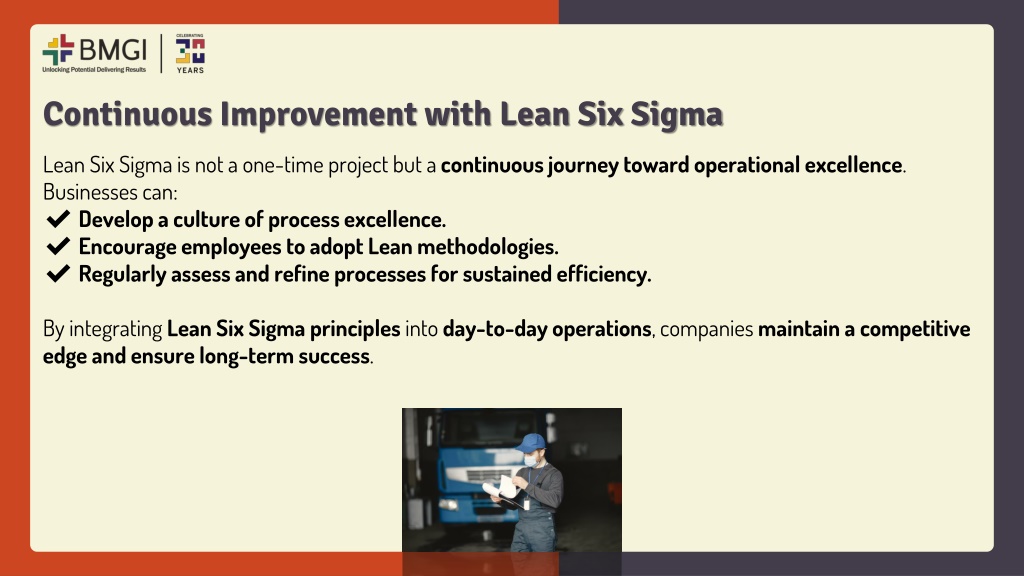 BMGI
Unlocking Potential Delivering Results

CELEBRATING 30 YEARS

Continuous Improvement with Lean Six Sigma

Lean Six Sigma is not a one-time project but a continuous journey toward operational excellence. Businesses can:
✔ Develop a culture of process excellence.
✔ Encourage employees to adopt Lean methodologies.
✔ Regularly assess and refine processes for sustained efficiency.

By integrating Lean Six Sigma principles into day-to-day operations, companies maintain a competitive edge and ensure long-term success.